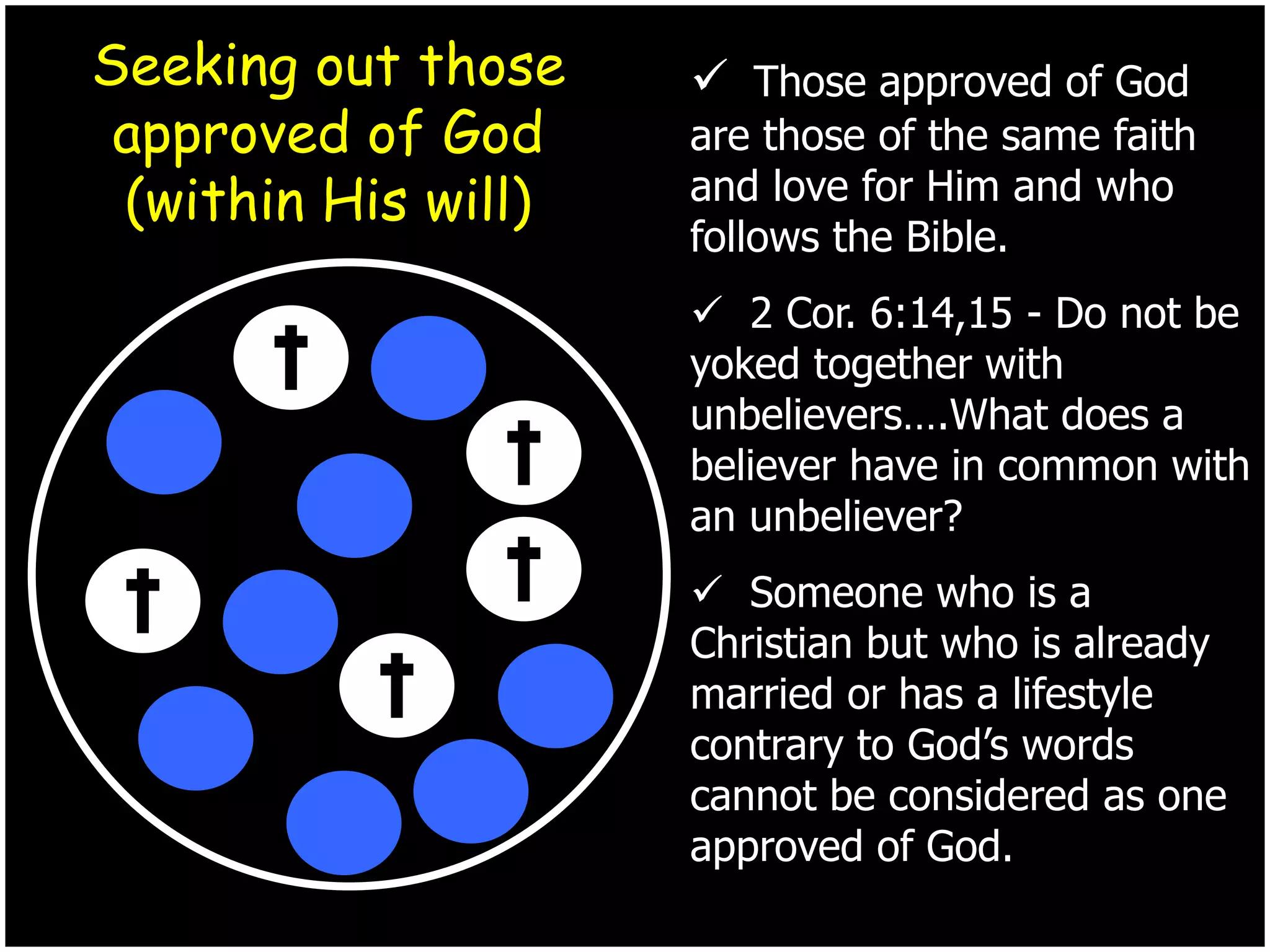 Seeking out those approved of God (within His will)

✓ Those approved of God are those of the same faith and love for Him and who follows the Bible.

✓ 2 Cor. 6:14,15 - Do not be yoked together with unbelievers….What does a believer have in common with an unbeliever?

✓ Someone who is a Christian but who is already married or has a lifestyle contrary to God's words cannot be considered as one approved of God.